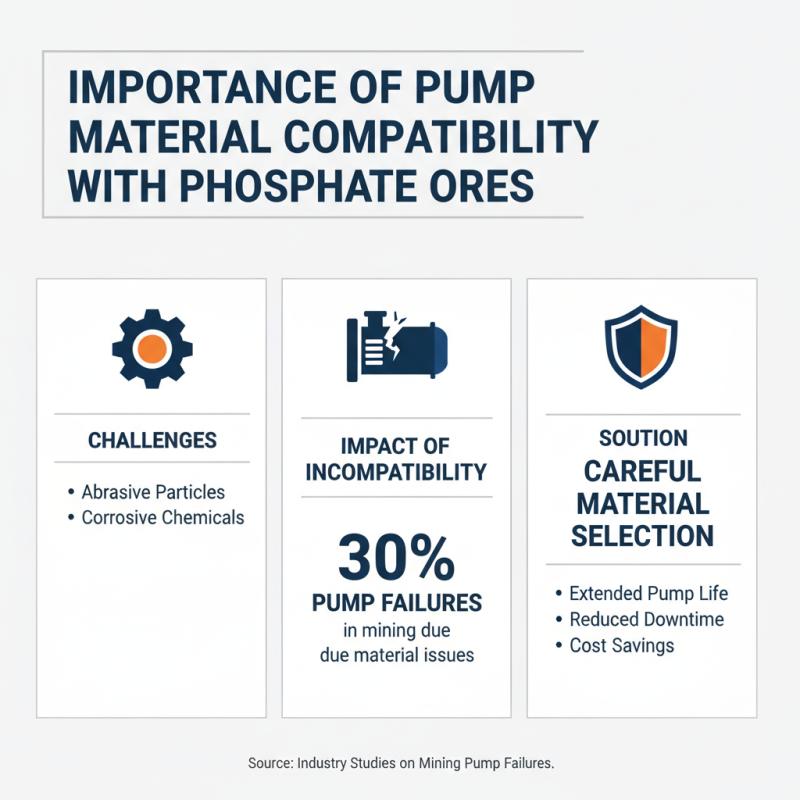 IMPORTANCE OF PUMP MATERIAL COMPATIBILITY WITH PHOSPHATE ORES

CHALLENGES

• Abrasive Particles
• Corrosive Chemicals

IMPACT OF INCOMPATIBILITY

30%
PUMP FAILURES
in mining due
due material issues

SOUTION
CAREFUL MATERIAL SELECTION

• Extended Pump Life
• Reduced Downtime
• Cost Savings

Source: Industry Studies on Mining Pump Failures.